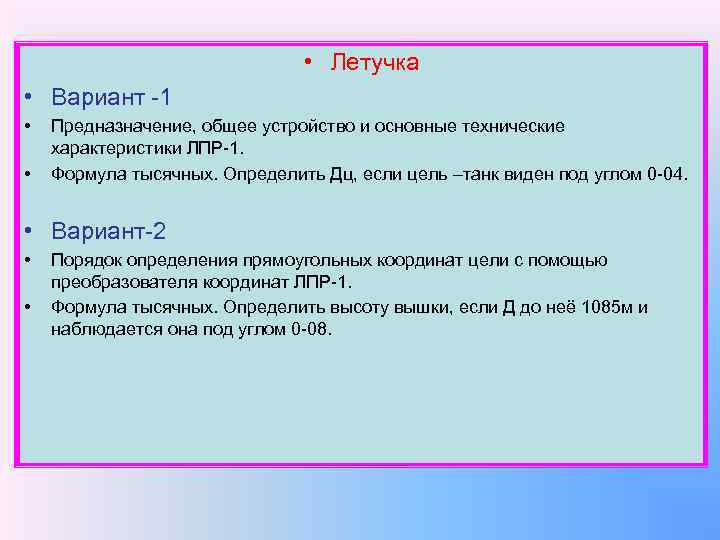 • Летучка

• Вариант -1

• Предназначение, общее устройство и основные технические характеристики ЛПР-1.

• Формула тысячных. Определить Дц, если цель –танк виден под углом 0-04.

• Вариант-2

• Порядок определения прямоугольных координат цели с помощью преобразователя координат ЛПР-1.

• Формула тысячных. Определить высоту вышки, если Д до неё 1085м и наблюдается она под углом 0-08.